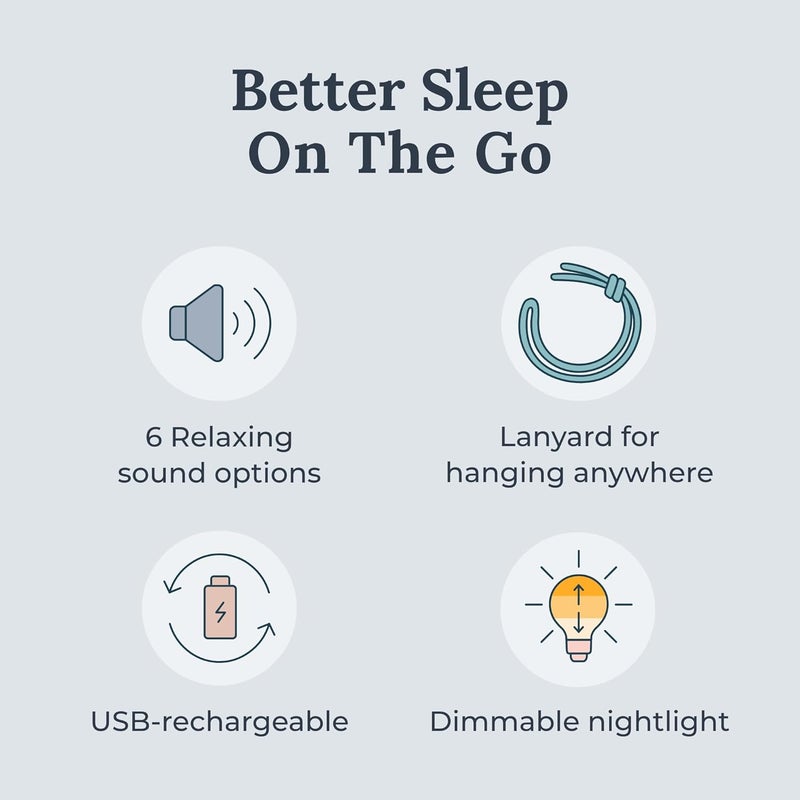 Better Sleep
On The Go

6 Relaxing
sound options

Lanyard for
hanging anywhere

USB-rechargeable

Dimmable nightlight